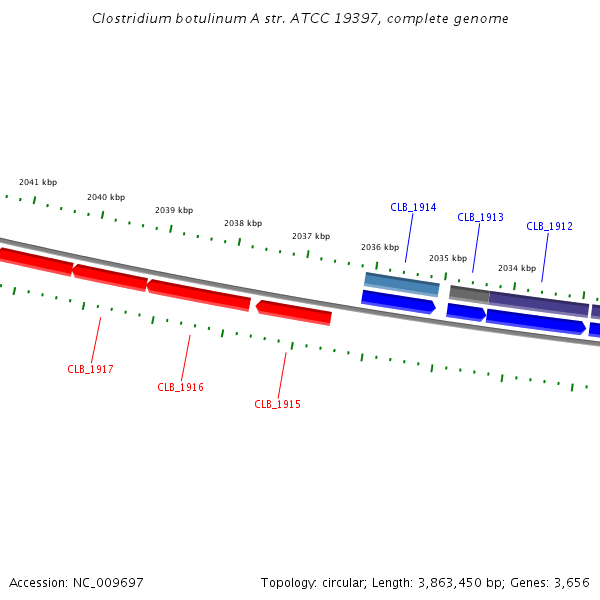 Clostridium botulinum A str. ATCC 19397, complete genome

2041 kbp
2040 kbp
2039 kbp
2038 kbp
2037 kbp
2036 kbp
2035 kbp
2034 kbp

CLB_1914
CLB_1913
CLB_1912

CLB_1917
CLB_1916
CLB_1915

Accession: NC_009697

Topology: circular; Length: 3,863,450 bp; Genes: 3,656